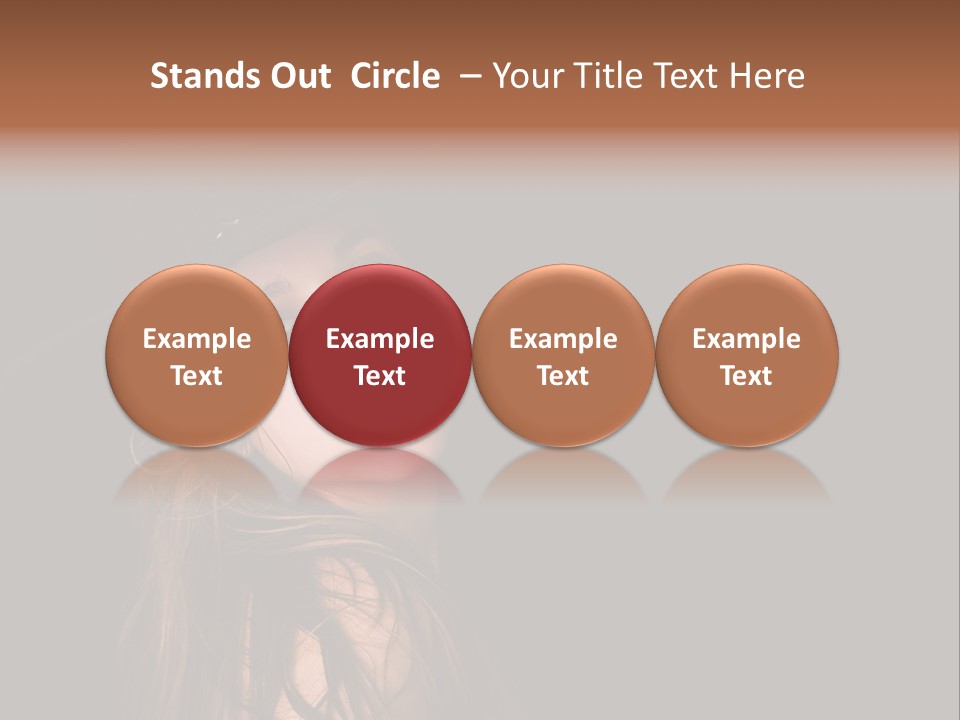 Stands Out Circle – Your Title Text Here

Example Text

Example Text

Example Text

Example Text